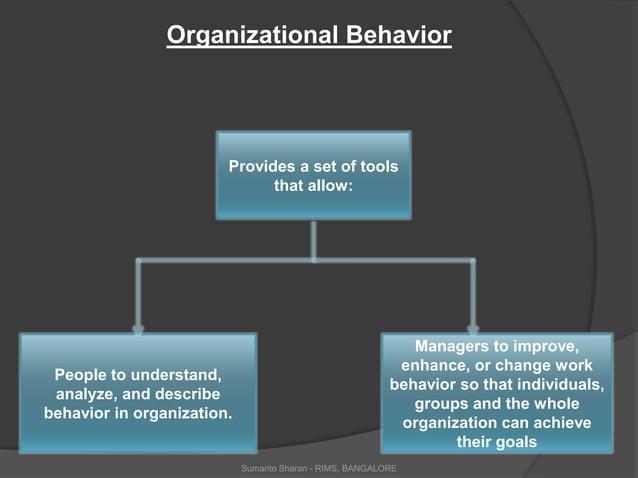 Organizational Behavior

Provides a set of tools that allow:

People to understand, analyze, and describe behavior in organization.

Managers to improve, enhance, or change work behavior so that individuals, groups and the whole organization can achieve their goals

Sumanto Sharan - RIMS, BANGALORE